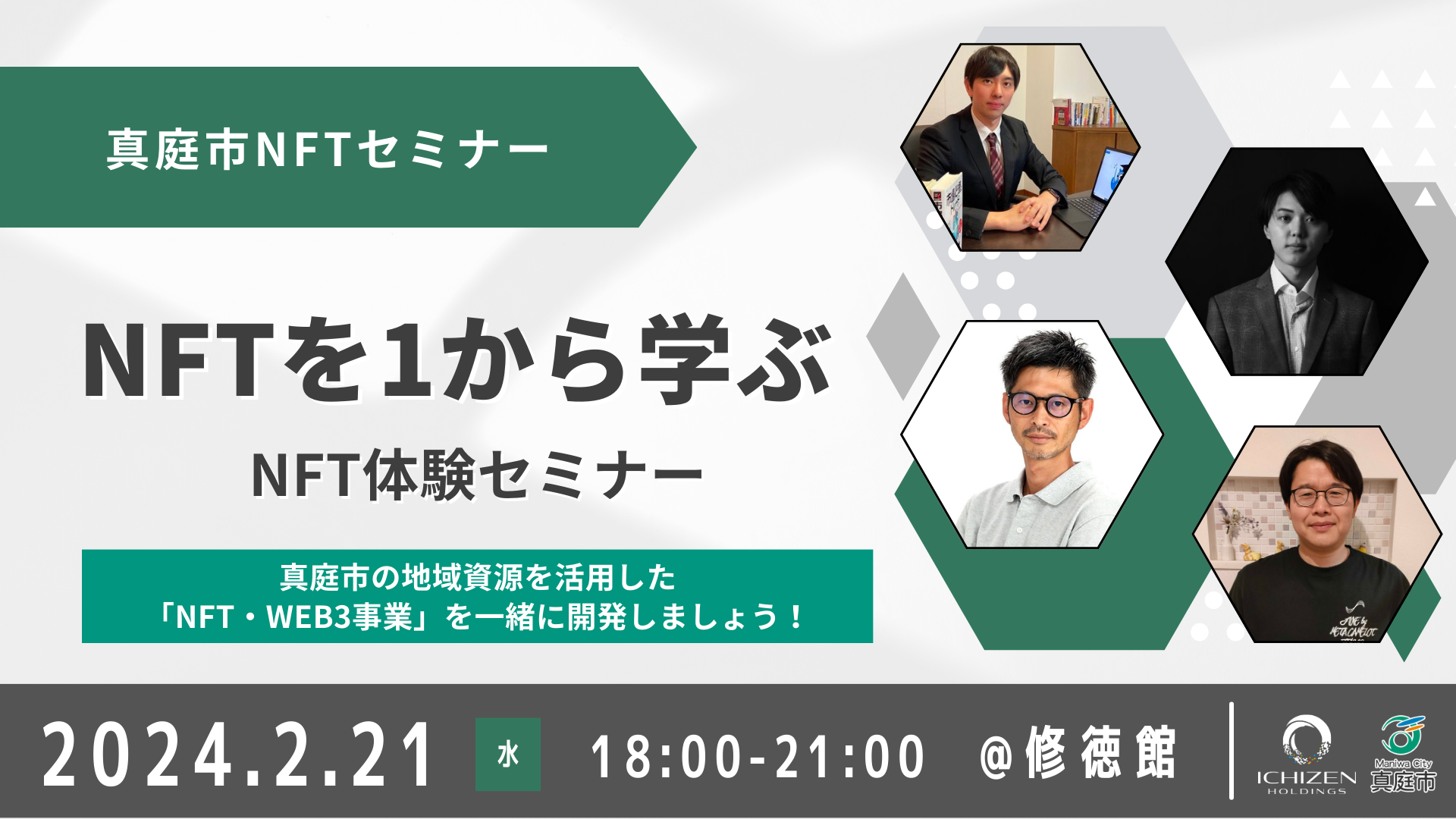 真庭市NFTセミナー

NFTを1から学ぶ

NFT体験セミナー

真庭市の地域資源を活用した
「NFT・WEB3事業」を一緒に開発しましょう！

2024.2.21 水 18:00-21:00 @修徳館

ICHIZEN HOLDINGS

Maniwa City 真庭市